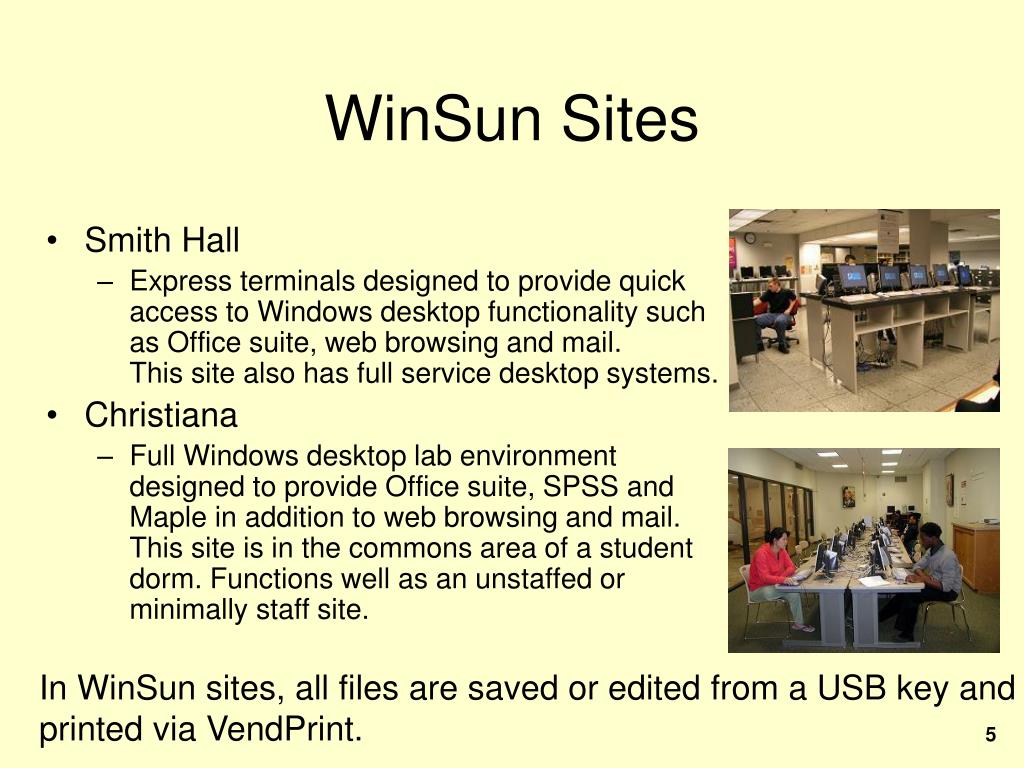 WinSun Sites

• Smith Hall
– Express terminals designed to provide quick access to Windows desktop functionality such as Office suite, web browsing and mail.
This site also has full service desktop systems.

• Christiana
– Full Windows desktop lab environment designed to provide Office suite, SPSS and Maple in addition to web browsing and mail. This site is in the commons area of a student dorm. Functions well as an unstaffed or minimally staff site.

In WinSun sites, all files are saved or edited from a USB key and printed via VendPrint.

5